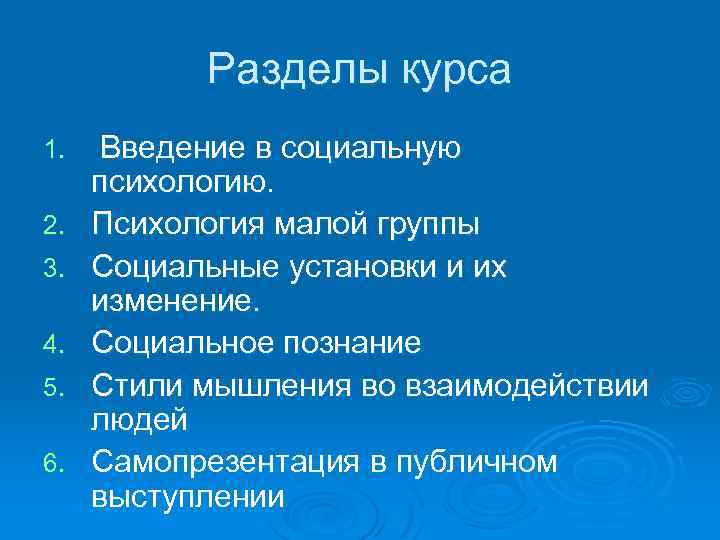 Разделы курса

1. Введение в социальную психологию.
2. Психология малой группы
3. Социальные установки и их изменение.
4. Социальное познание
5. Стили мышления во взаимодействии людей
6. Самопрезентация в публичном выступлении